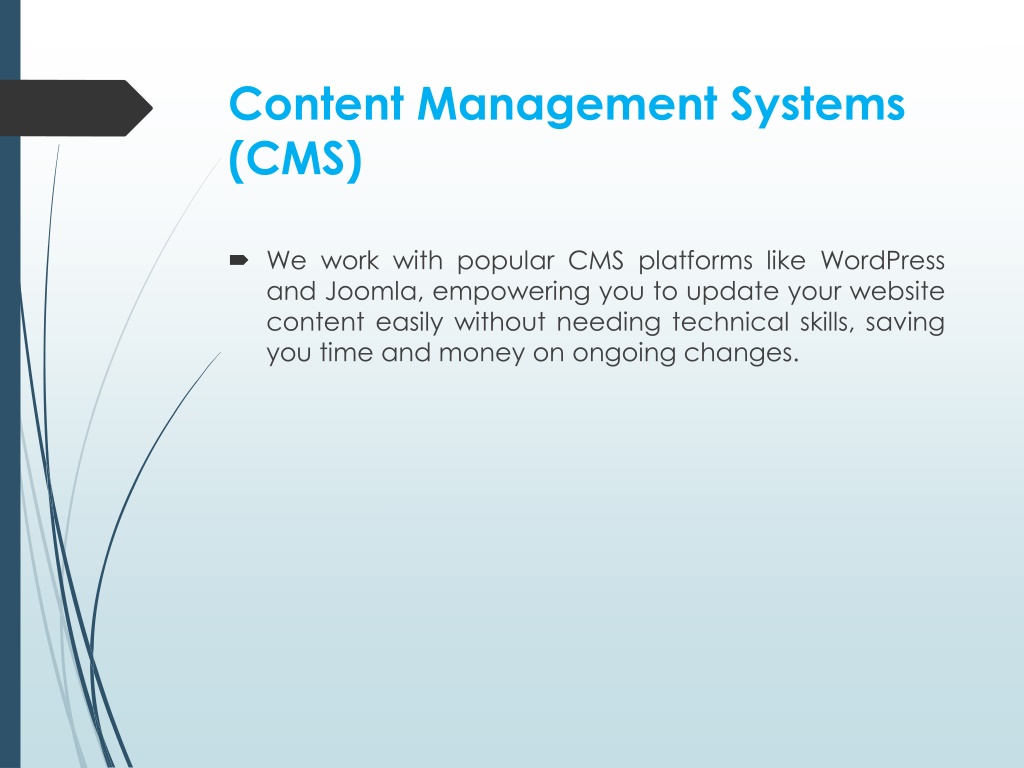 Content Management Systems (CMS)

We work with popular CMS platforms like WordPress and Joomla, empowering you to update your website content easily without needing technical skills, saving you time and money on ongoing changes.